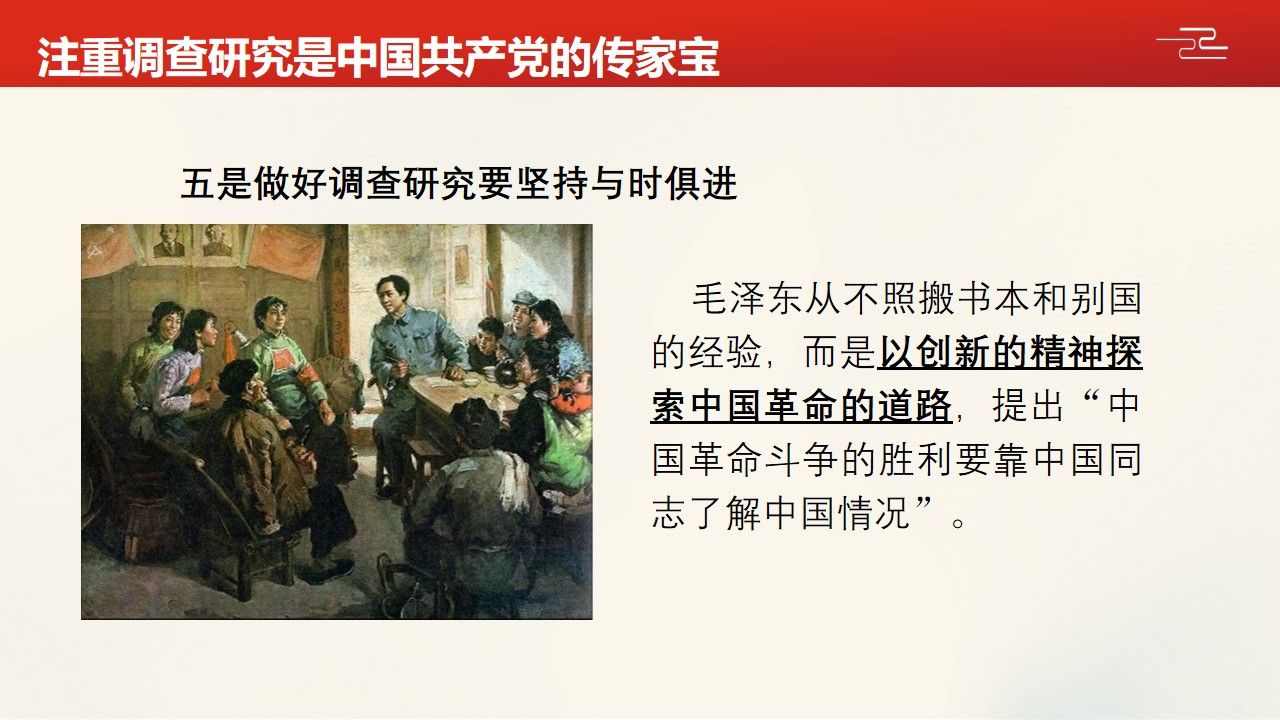 注重调查研究是中国共产党的传家宝

五是做好调查研究要坚持与时俱进

毛泽东从不照搬书本和别国的经验，而是以创新的精神探索中国革命的道路，提出“中国革命斗争的胜利要靠中国同志了解中国情况”。